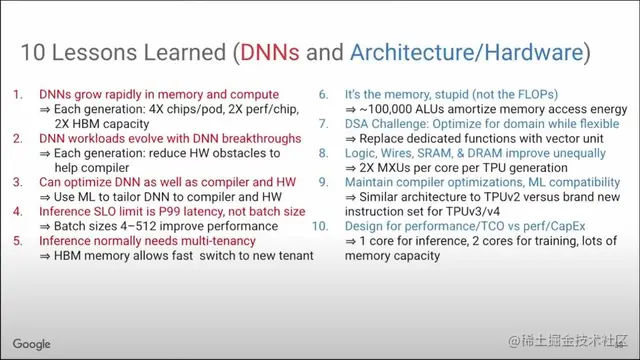 10 Lessons Learned (DNNs and Architecture/Hardware)

1. DNNs grow rapidly in memory and compute
⇒ Each generation: 4X chips/pod, 2X perf/chip, 2X HBM capacity
2. DNN workloads evolve with DNN breakthroughs
⇒ Each generation: reduce HW obstacles to help compiler
3. Can optimize DNN as well as compiler and HW
⇒ Use ML to tailor DNN to compiler and HW
4. Inference SLO limit is P99 latency, not batch size
⇒ Batch sizes 4–512 improve performance
5. Inference normally needs multi-tenancy
⇒ HBM memory allows fast switch to new tenant

6. It's the memory, stupid (not the FLOPs)
⇒ ~100,000 ALUs amortize memory access energy
7. DSA Challenge: Optimize for domain while flexible
⇒ Replace dedicated functions with vector unit
8. Logic, Wires, SRAM, & DRAM improve unequally
⇒ 2X MXUs per core per TPU generation
9. Maintain compiler optimizations, ML compatibility
⇒ Similar architecture to TPUv2 versus brand new instruction set for TPUv3/v4
10. Design for performance/TCO vs perf/CapEx
⇒ 1 core for inference, 2 cores for training, lots of memory capacity

Google

@稀土掘金技术社区